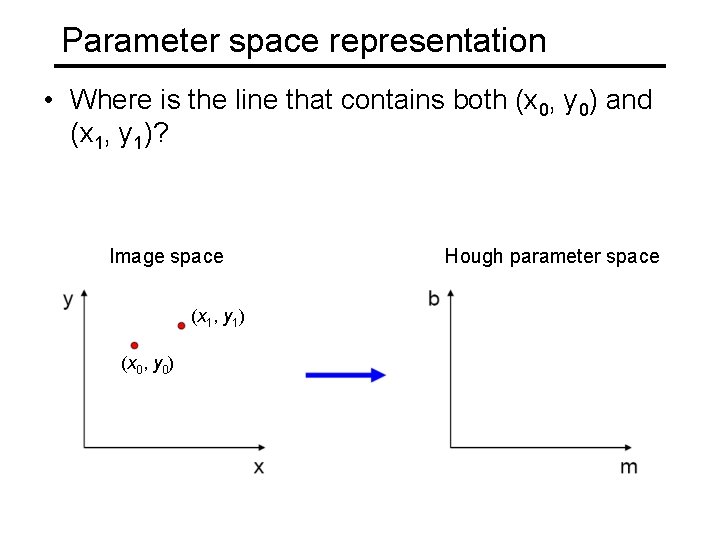 Parameter space representation

• Where is the line that contains both $(x_0, y_0)$ and $(x_1, y_1)$?

Image space

y

$(x_1, y_1)$

$(x_0, y_0)$

x

Hough parameter space

b

m